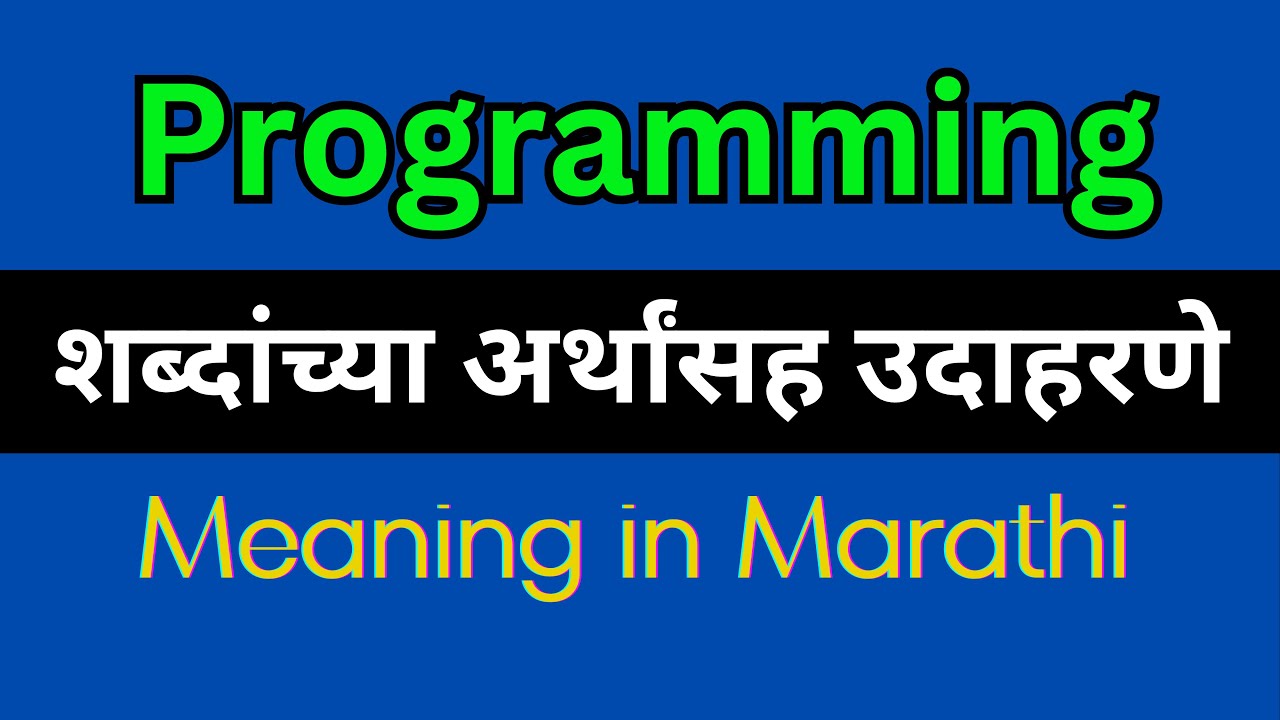 Programming

शब्दांच्या अर्थासह उदाहरणे

Meaning in Marathi